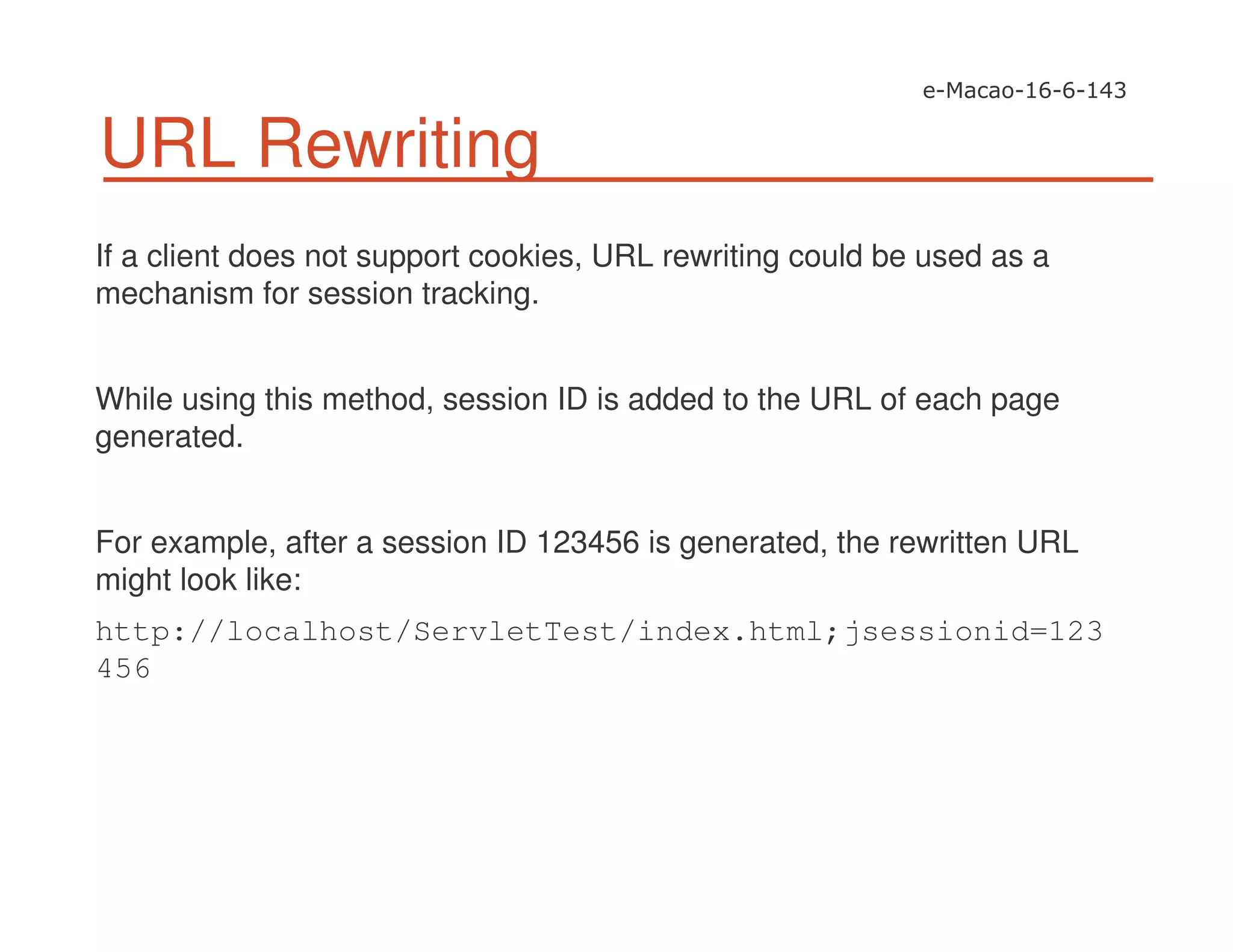 e-Macao-16-6-143

URL Rewriting

If a client does not support cookies, URL rewriting could be used as a mechanism for session tracking.

While using this method, session ID is added to the URL of each page generated.

For example, after a session ID 123456 is generated, the rewritten URL might look like:

http://localhost/ServletTest/index.html;jsessionid=123456